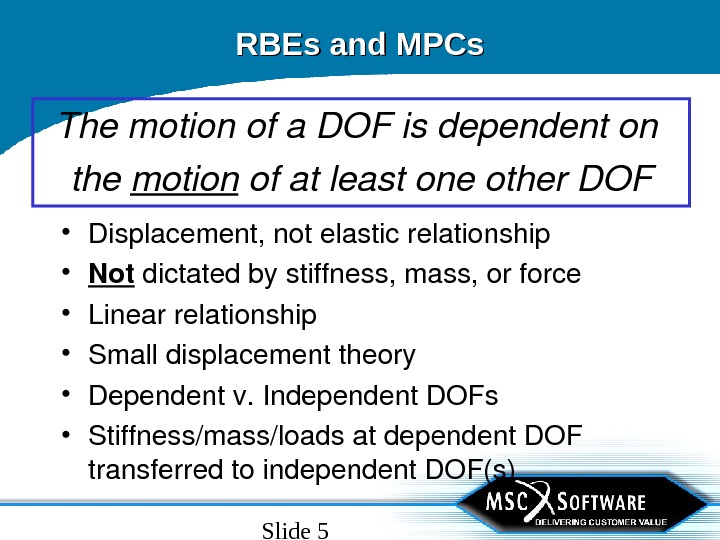 RBEs and MPCs

The motion of a DOF is dependent on the motion of at least one other DOF

• Displacement, not elastic relationship
• Not dictated by stiffness, mass, or force
• Linear relationship
• Small displacement theory
• Dependent v. Independent DOFs
• Stiffness/mass/loads at dependent DOF transferred to independent DOF(s)

MSC SOFTWARE
DELIVERING CUSTOMER VALUE

Slide 5